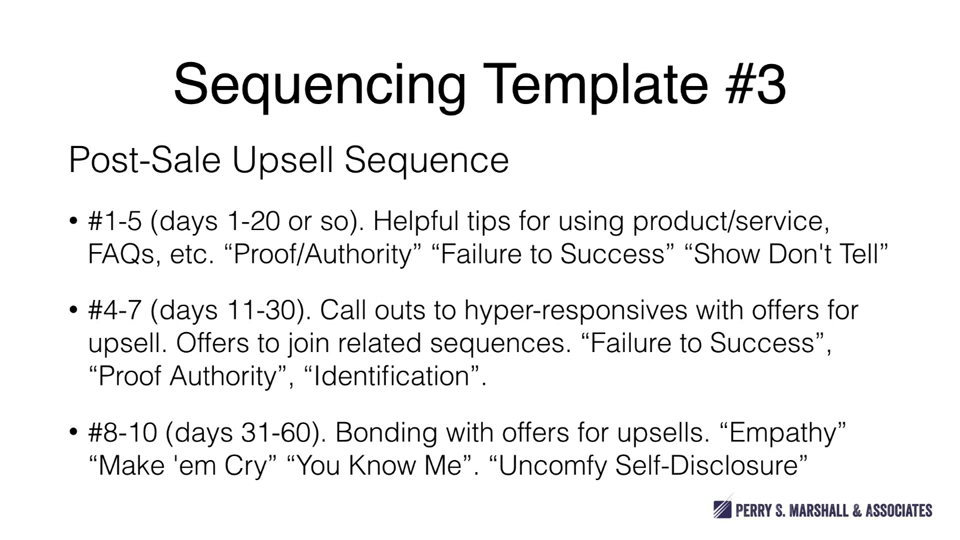 Sequencing Template #3

Post-Sale Upsell Sequence

• #1-5 (days 1-20 or so). Helpful tips for using product/service, FAQs, etc. “Proof/Authority” “Failure to Success” “Show Don't Tell”

• #4-7 (days 11-30). Call outs to hyper-responsives with offers for upsell. Offers to join related sequences. “Failure to Success”, “Proof Authority”, “Identification”.

• #8-10 (days 31-60). Bonding with offers for upsells. “Empathy” “Make 'em Cry” “You Know Me”. “Uncomfy Self-Disclosure”

PERRY S. MARSHALL & ASSOCIATES